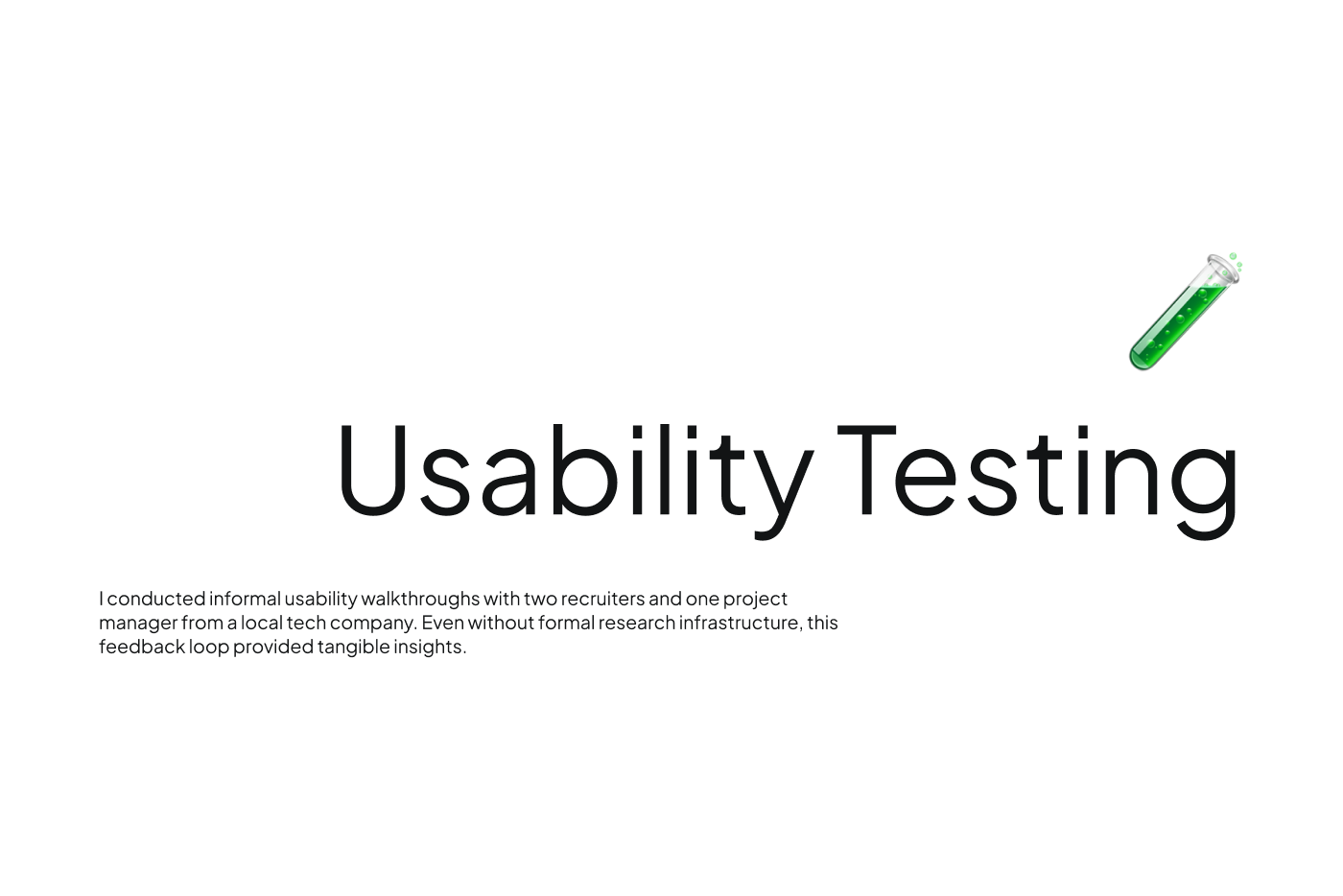 Usability Testing

I conducted informal usability walkthroughs with two recruiters and one project manager from a local tech company. Even without formal research infrastructure, this feedback loop provided tangible insights.